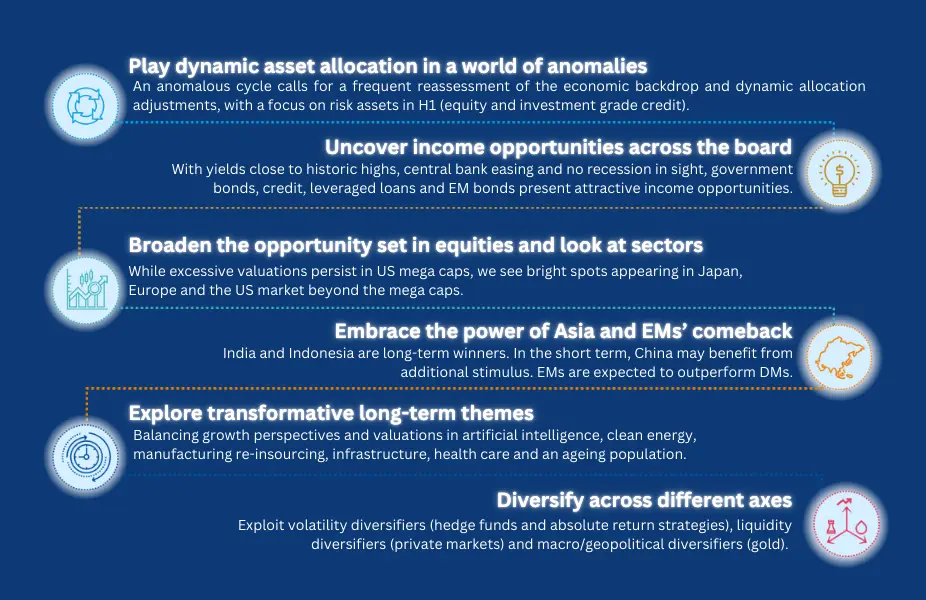 Play dynamic asset allocation in a world of anomalies
An anomalous cycle calls for a frequent reassessment of the economic backdrop and dynamic allocation adjustments, with a focus on risk assets in H1 (equity and investment grade credit).

Uncover income opportunities across the board
With yields close to historic highs, central bank easing and no recession in sight, government bonds, credit, leveraged loans and EM bonds present attractive income opportunities.

Broaden the opportunity set in equities and look at sectors
While excessive valuations persist in US mega caps, we see bright spots appearing in Japan, Europe and the US market beyond the mega caps.

Embrace the power of Asia and EMs' comeback
India and Indonesia are long-term winners. In the short term, China may benefit from additional stimulus. EMs are expected to outperform DMs.

Explore transformative long-term themes
Balancing growth perspectives and valuations in artificial intelligence, clean energy, manufacturing re-insourcing, infrastructure, health care and an ageing population.

Diversify across different axes
Exploit volatility diversifiers (hedge funds and absolute return strategies), liquidity diversifiers (private markets) and macro/geopolitical diversifiers (gold).